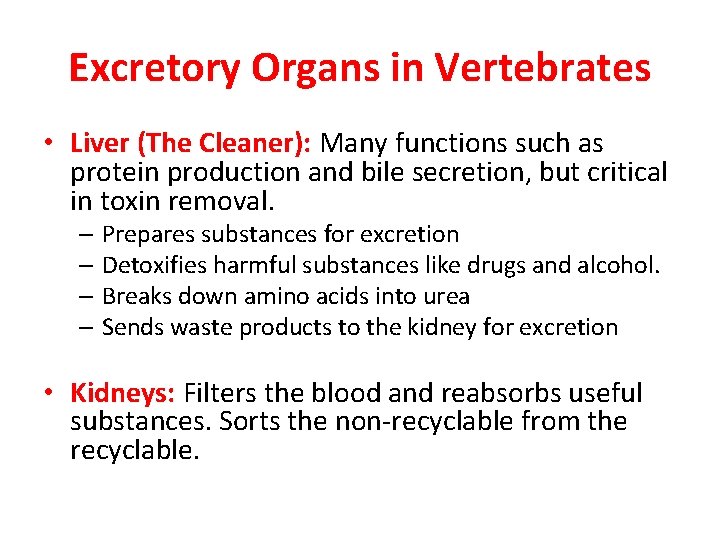 Excretory Organs in Vertebrates

• Liver (The Cleaner): Many functions such as protein production and bile secretion, but critical in toxin removal.
– Prepares substances for excretion
– Detoxifies harmful substances like drugs and alcohol.
– Breaks down amino acids into urea
– Sends waste products to the kidney for excretion

• Kidneys: Filters the blood and reabsorbs useful substances. Sorts the non-recyclable from the recyclable.